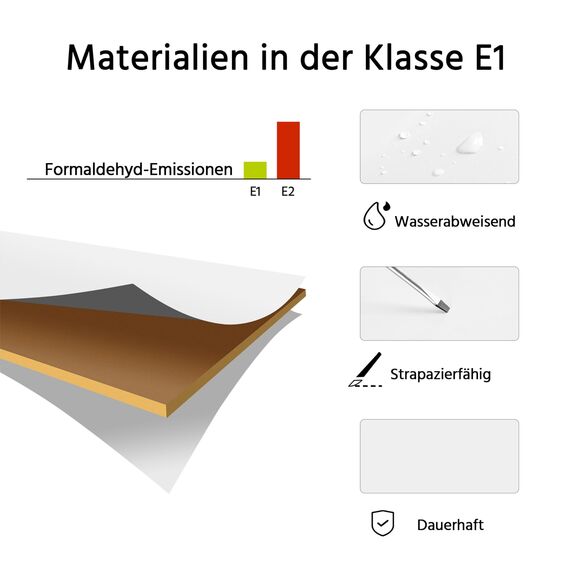 Materialien in der Klasse E1

Formaldehyd-Emissionen

E1 E2

Wasserabweisend

Strapazierfähig

Dauerhaft